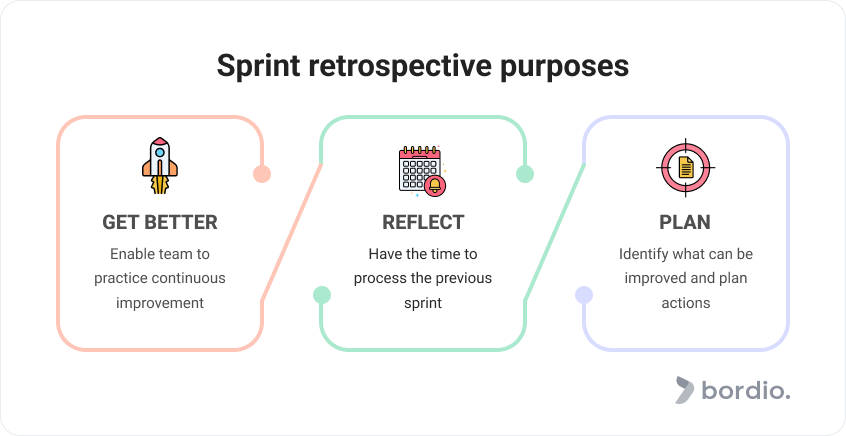 Sprint retrospective purposes

GET BETTER

Enable team to practice continuous improvement

REFLECT

Have the time to process the previous sprint

PLAN

Identify what can be improved and plan actions

bordio.